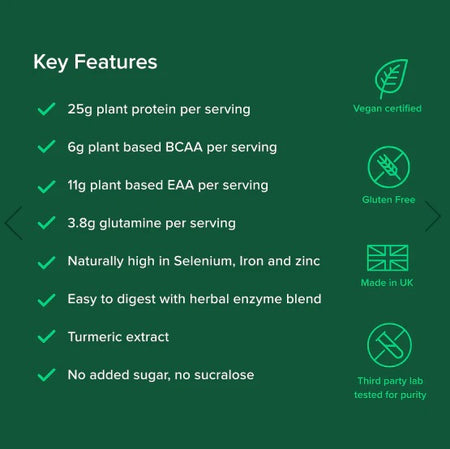 Key Features

25g plant protein per serving

6g plant based BCAA per serving

11g plant based EAA per serving

3.8g glutamine per serving

Naturally high in Selenium, Iron and zinc

Easy to digest with herbal enzyme blend

Turmeric extract

No added sugar, no sucralose

Vegan certified

Gluten Free

Made in UK

Third party lab tested for purity